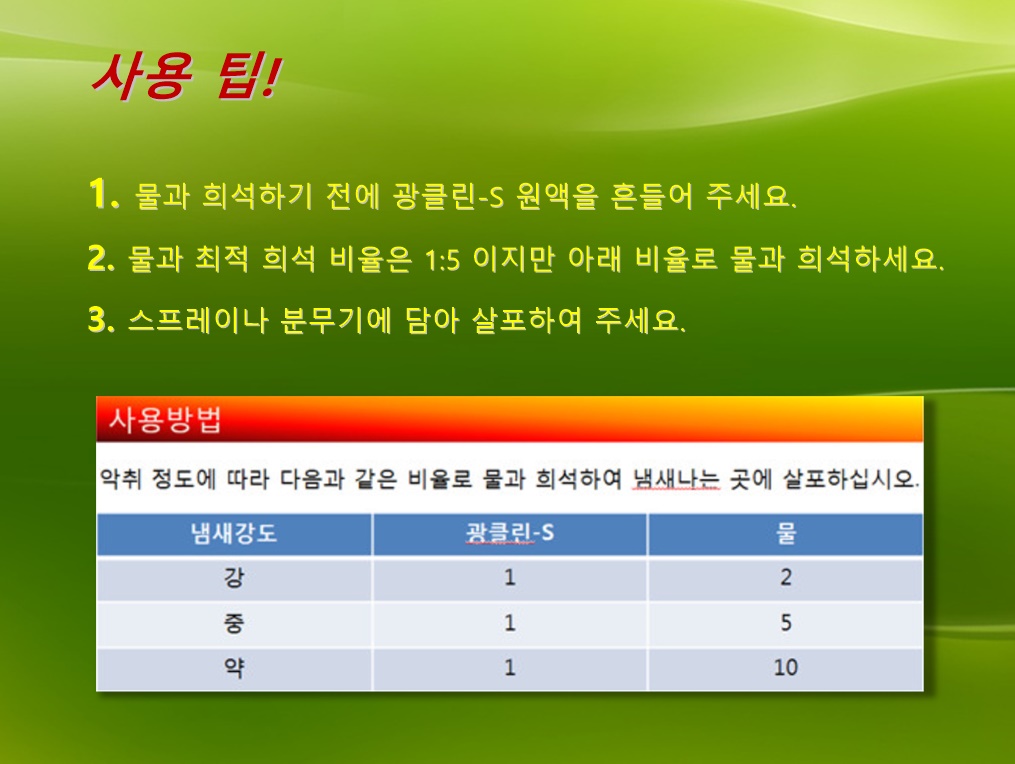 사용 팁!

1. 물과 희석하기 전에 광클린-S 원액을 흔들어 주세요.

2. 물과 최적 희석 비율은 1:5 이지만 아래 비율로 물과 희석하세요.

3. 스프레이나 분무기에 담아 살포하여 주세요.

사용방법

악취 정도에 따라 다음과 같은 비율로 물과 희석하여 냄새나는 곳에 살포하십시오.

| 냄새강도 | 광클린-S | 물 |
|---|---|---|
| 강 | 1 | 2 |
| 중 | 1 | 5 |
| 약 | 1 | 10 |